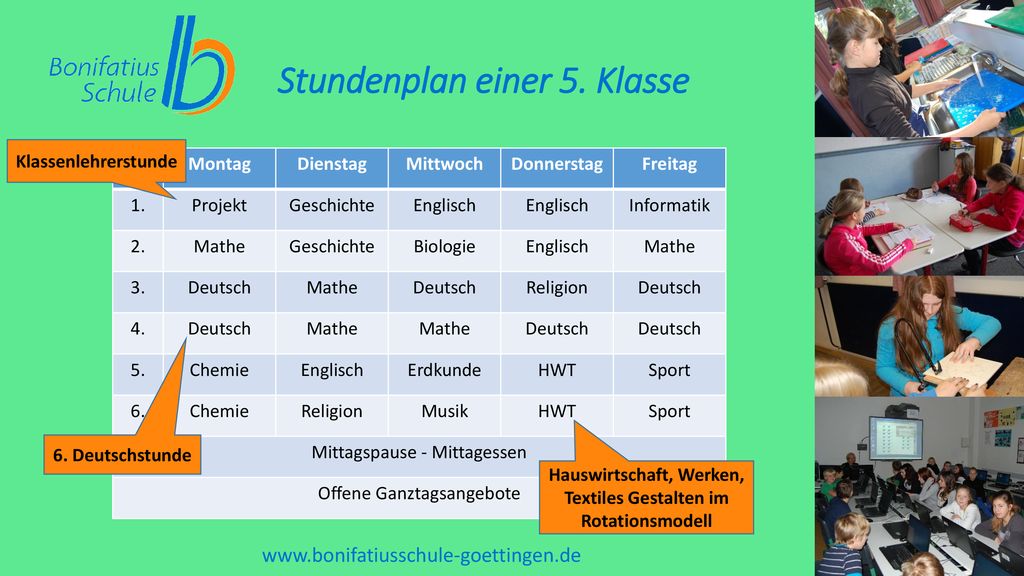 Bonifatius Schule

Stundenplan einer 5. Klasse

Klassenlehrerstunde

| | Montag | Dienstag | Mittwoch | Donnerstag | Freitag |
|---|---|---|---|---|---|
| 1. | Projekt | Geschichte | Englisch | Englisch | Informatik |
| 2. | Mathe | Geschichte | Biologie | Englisch | Mathe |
| 3. | Deutsch | Mathe | Deutsch | Religion | Deutsch |
| 4. | Deutsch | Mathe | Mathe | Deutsch | Deutsch |
| 5. | Chemie | Englisch | Erdkunde | HWT | Sport |
| 6. | Chemie | Religion | Musik | HWT | Sport |
| Mittagspause - Mittagessen | | | | | |
| Offene Ganztagsangebote | | | | | |

6. Deutschstunde

Hauswirtschaft, Werken, Textiles Gestalten im Rotationsmodell

www.bonifatiusschule-goettingen.de